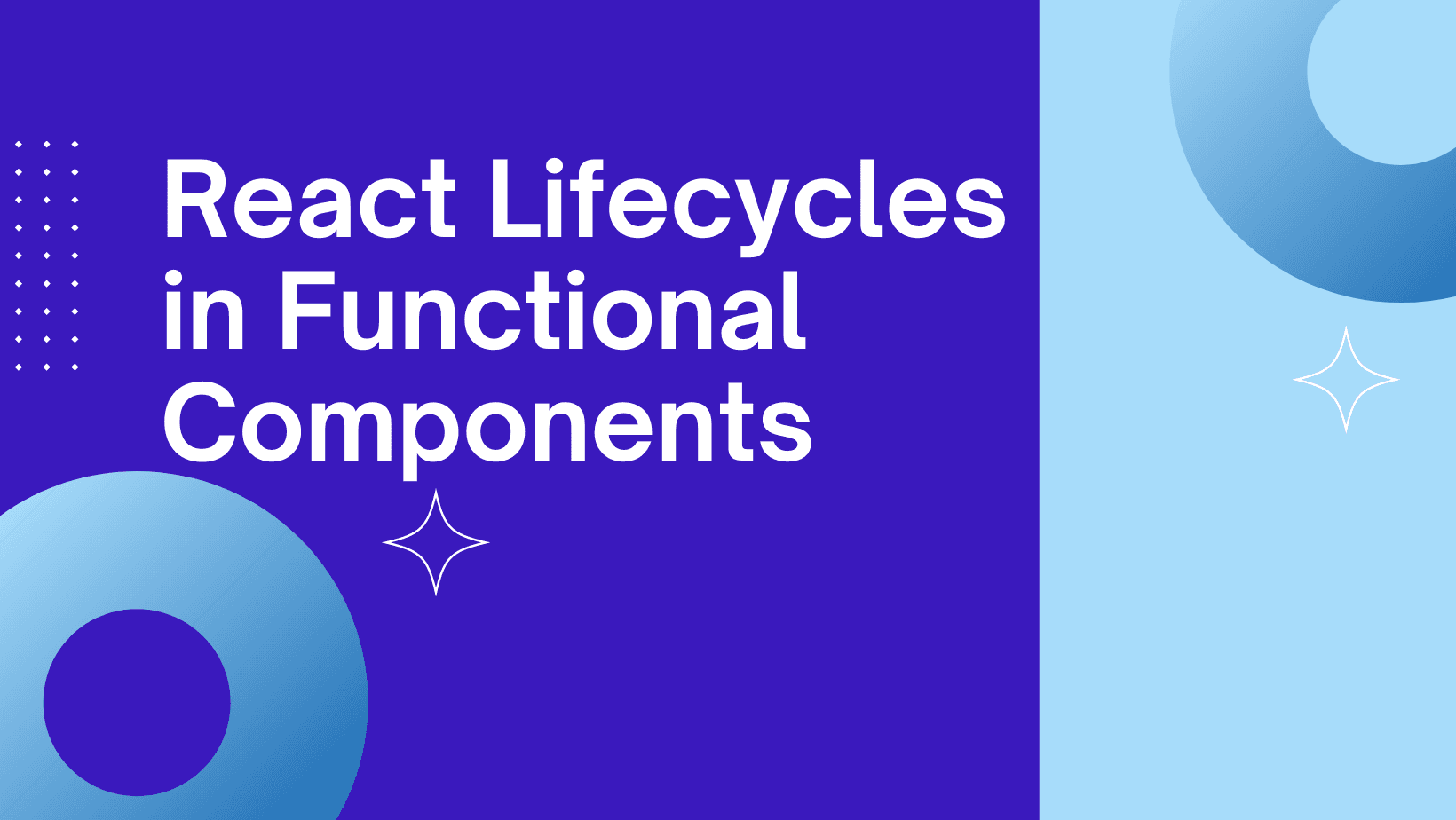 React Lifecycles in Functional Components